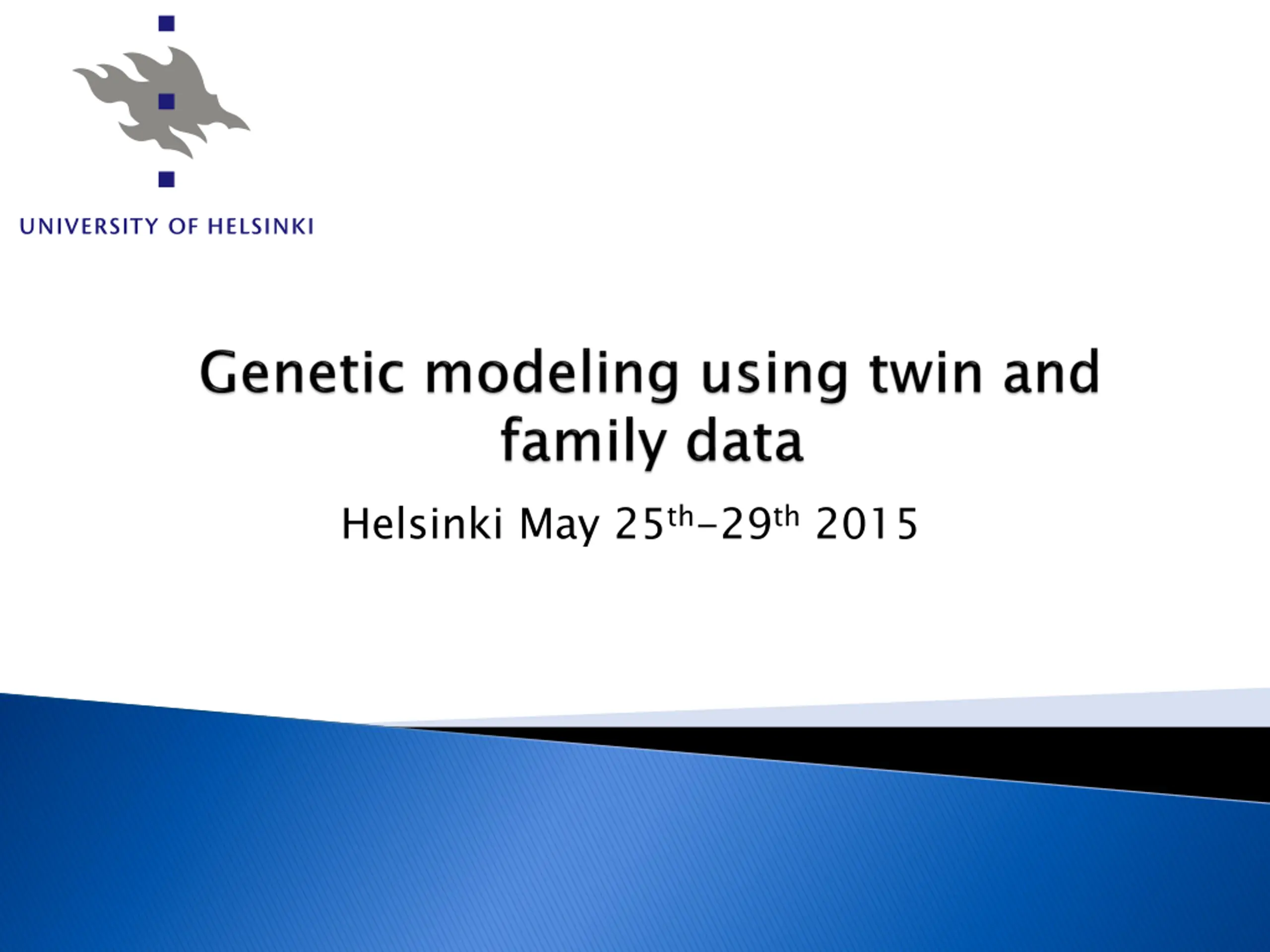 UNIVERSITY OF HELSINKI

Genetic modeling using twin and family data

Helsinki May 25$^{th}$–29$^{th}$ 2015